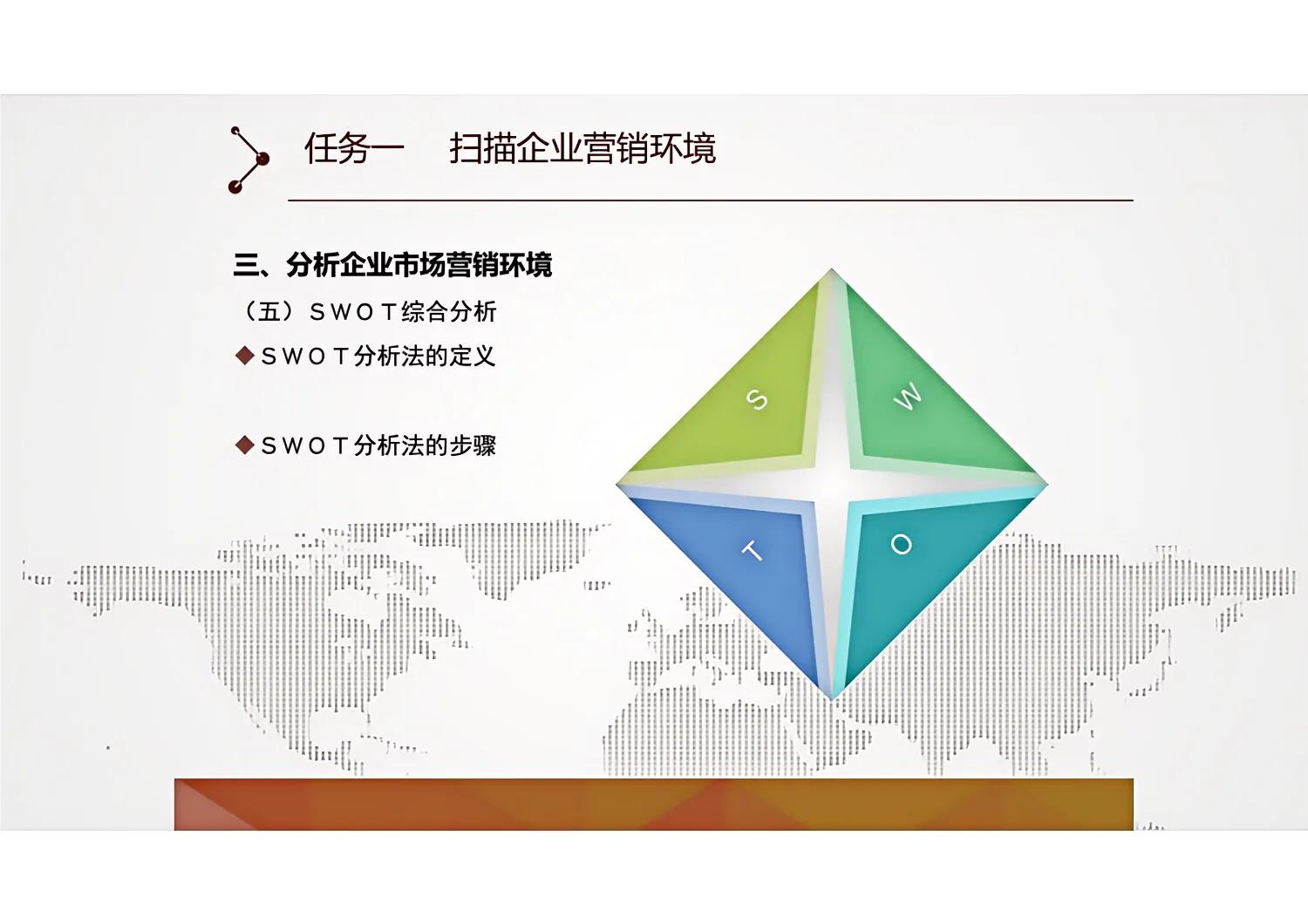 任务一　扫描企业营销环境

三、分析企业市场营销环境

（五）ＳＷＯＴ综合分析

◆ＳＷＯＴ分析法的定义

◆ＳＷＯＴ分析法的步骤

S

W

T

O